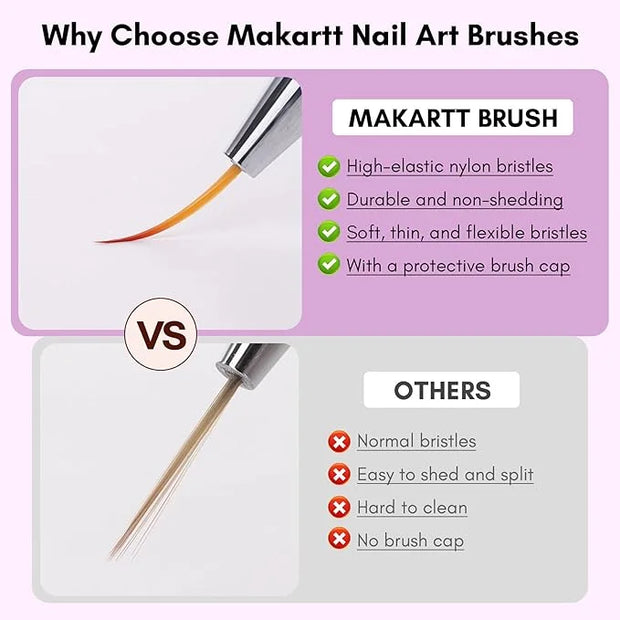 Why Choose Makartt Nail Art Brushes

MAKARTT BRUSH

High-elastic nylon bristles

Durable and non-shedding

Soft, thin, and flexible bristles

With a protective brush cap

VS

OTHERS

Normal bristles

Easy to shed and split

Hard to clean

No brush cap